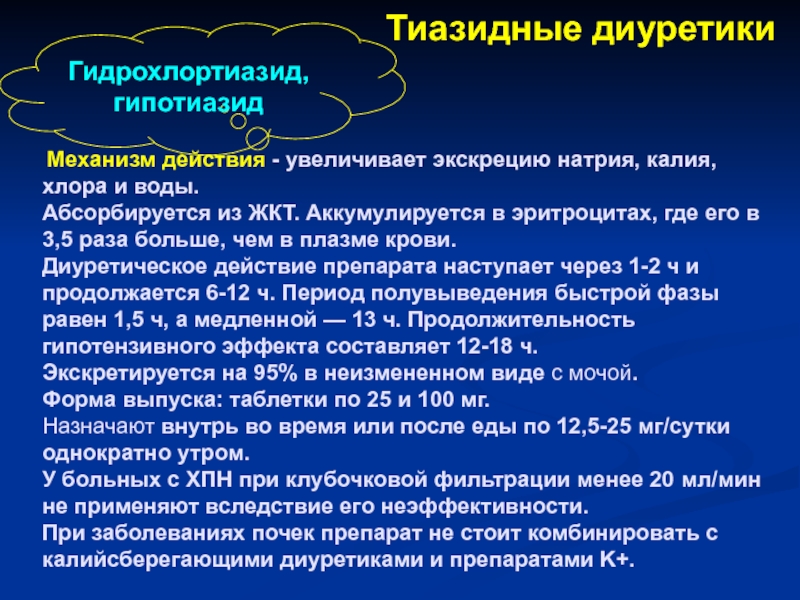 Тиазидные диуретики

Гидрохлортиазид, гипотиазид

Механизм действия - увеличивает экскрецию натрия, калия, хлора и воды.
Абсорбируется из ЖКТ. Аккумулируется в эритроцитах, где его в 3,5 раза больше, чем в плазме крови.
Диуретическое действие препарата наступает через 1-2 ч и продолжается 6-12 ч. Период полувыведения быстрой фазы равен 1,5 ч, а медленной — 13 ч. Продолжительность гипотензивного эффекта составляет 12-18 ч.
Экскретируется на 95% в неизмененном виде с мочой.
Форма выпуска: таблетки по 25 и 100 мг.
Назначают внутрь во время или после еды по 12,5-25 мг/сутки однократно утром.
У больных с ХПН при клубочковой фильтрации менее 20 мл/мин не применяют вследствие его неэффективности.
При заболеваниях почек препарат не стоит комбинировать с калийсберегающими диуретиками и препаратами К+.